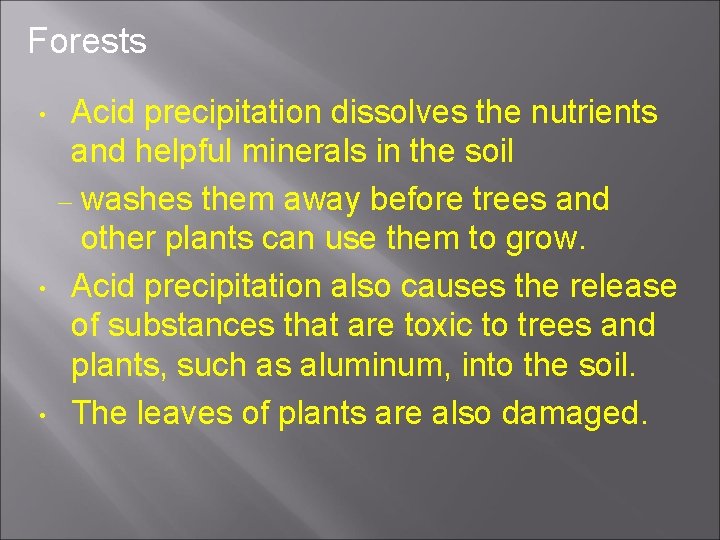 Forests

• Acid precipitation dissolves the nutrients and helpful minerals in the soil
  – washes them away before trees and other plants can use them to grow.
• Acid precipitation also causes the release of substances that are toxic to trees and plants, such as aluminum, into the soil.
• The leaves of plants are also damaged.